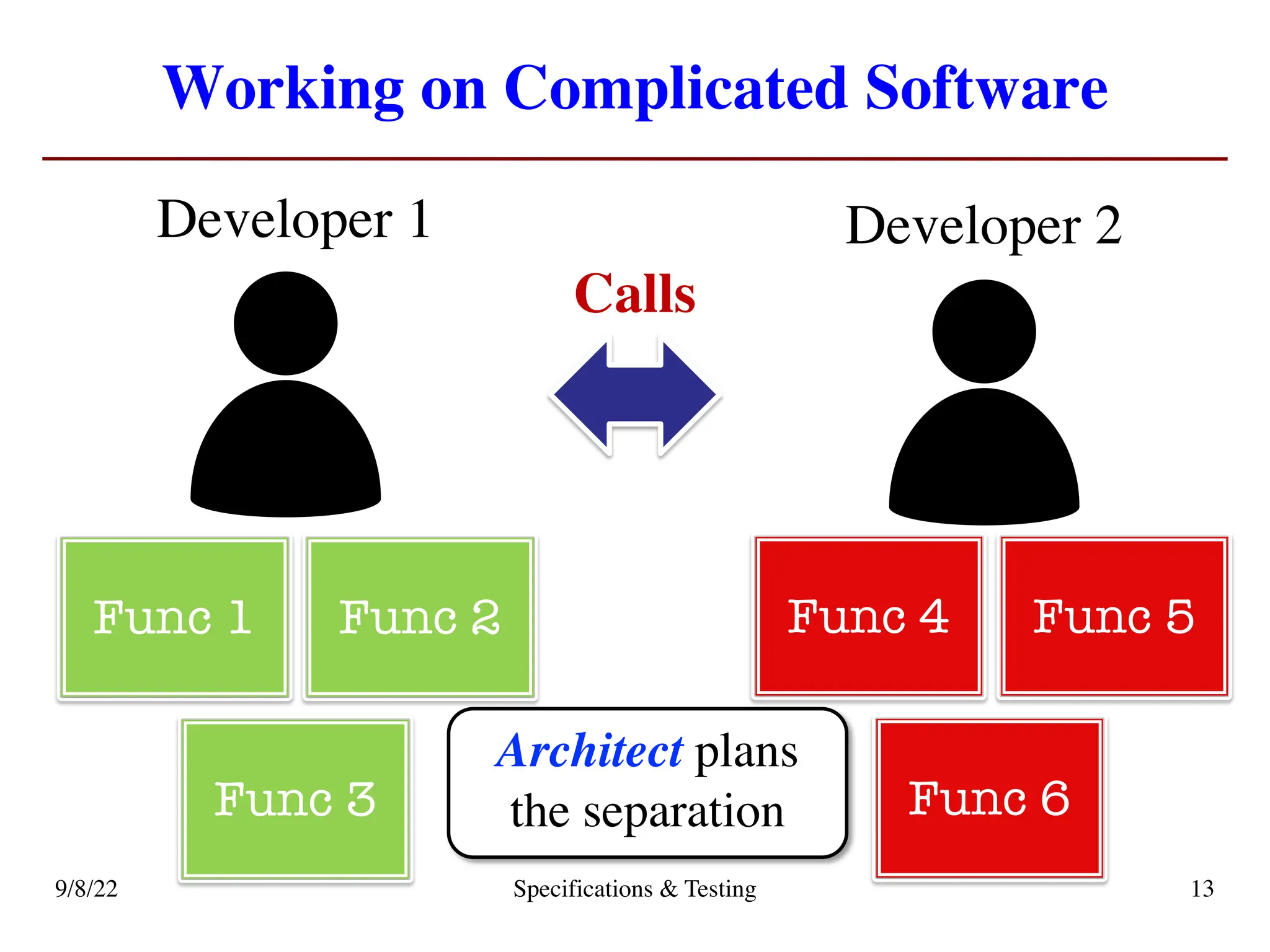 Working on Complicated Software

Developer 1

Calls

Developer 2

Func 1

Func 2

Func 4

Func 5

Func 3

Architect plans the separation

Func 6

9/8/22

Specifications & Testing

13